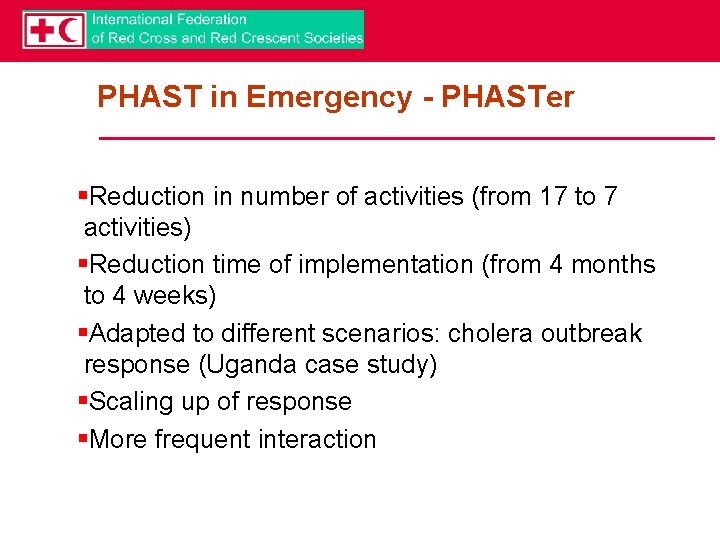 International Federation
of Red Cross and Red Crescent Societies

PHAST in Emergency - PHASTer

▪Reduction in number of activities (from 17 to 7 activities)
▪Reduction time of implementation (from 4 months to 4 weeks)
▪Adapted to different scenarios: cholera outbreak response (Uganda case study)
▪Scaling up of response
▪More frequent interaction